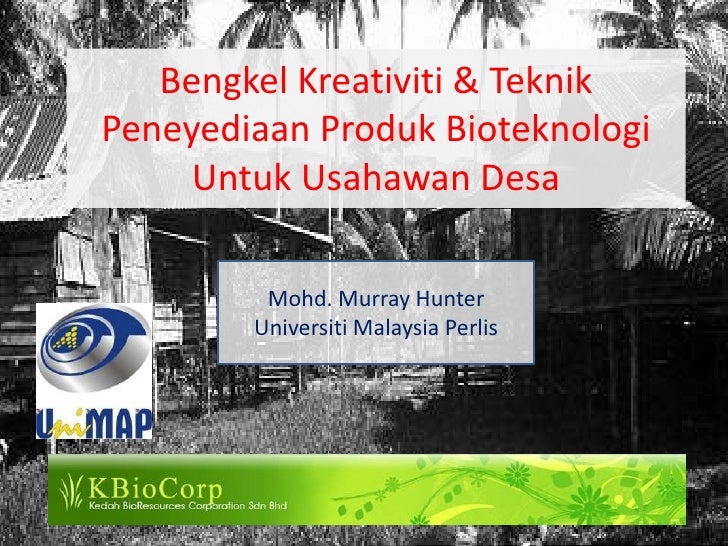 Bengkel Kreativiti & Teknik Peneyediaan Produk Bioteknologi Untuk Usahawan Desa

Mohd. Murray Hunter
Universiti Malaysia Perlis

UniMAP

KBioCorp
Kedah BioResources Corporation Sdn Bhd